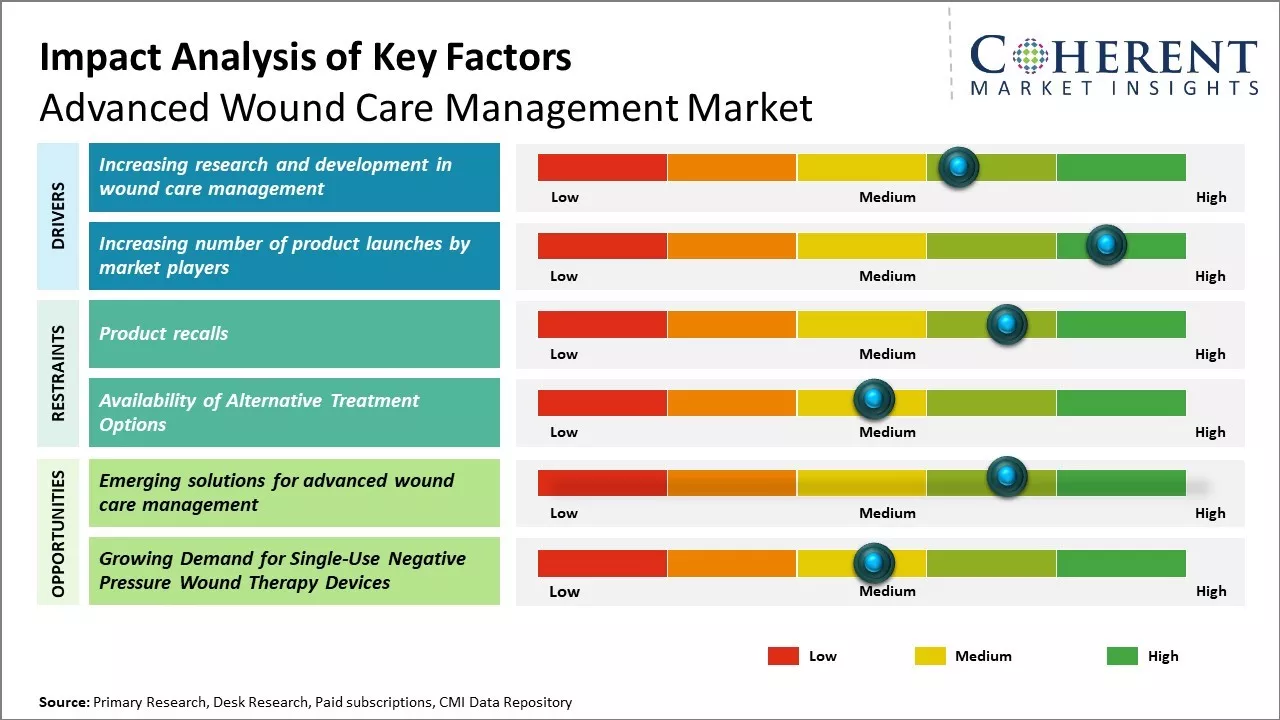 Impact Analysis of Key Factors
Advanced Wound Care Management Market

COHERENT
MARKET INSIGHTS

DRIVERS

Increasing research and development in wound care management

Low Medium High

Increasing number of product launches by market players

Low Medium High

RESTRAINTS

Product recalls

Low Medium High

Availability of Alternative Treatment Options

Low Medium High

OPPORTUNITIES

Emerging solutions for advanced wound care management

Low Medium High

Growing Demand for Single-Use Negative Pressure Wound Therapy Devices

Low Medium High

Low Medium High

Source: Primary Research, Desk Research, Paid subscriptions, CMI Data Repository